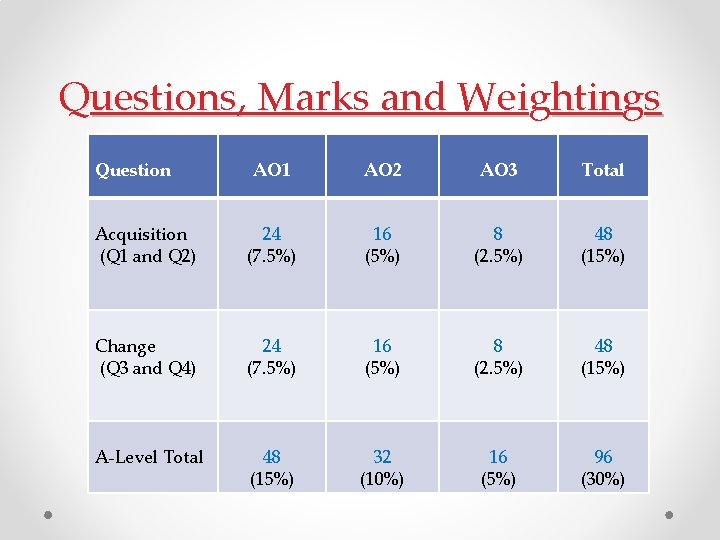 Questions, Marks and Weightings

| Question | AO1 | AO2 | AO3 | Total |
|---|---|---|---|---|
| Acquisition (Q1 and Q2) | 24 (7.5%) | 16 (5%) | 8 (2.5%) | 48 (15%) |
| Change (Q3 and Q4) | 24 (7.5%) | 16 (5%) | 8 (2.5%) | 48 (15%) |
| A-Level Total | 48 (15%) | 32 (10%) | 16 (5%) | 96 (30%) |